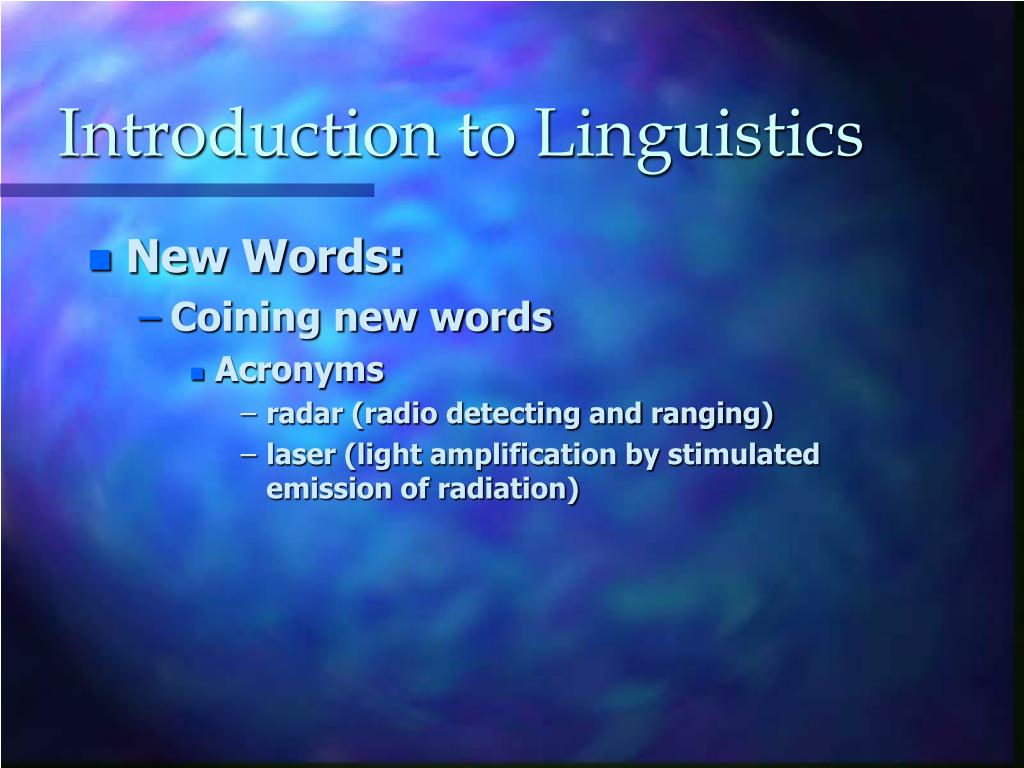 Introduction to Linguistics

New Words:
– Coining new words
Acronyms
– radar (radio detecting and ranging)
– laser (light amplification by stimulated emission of radiation)